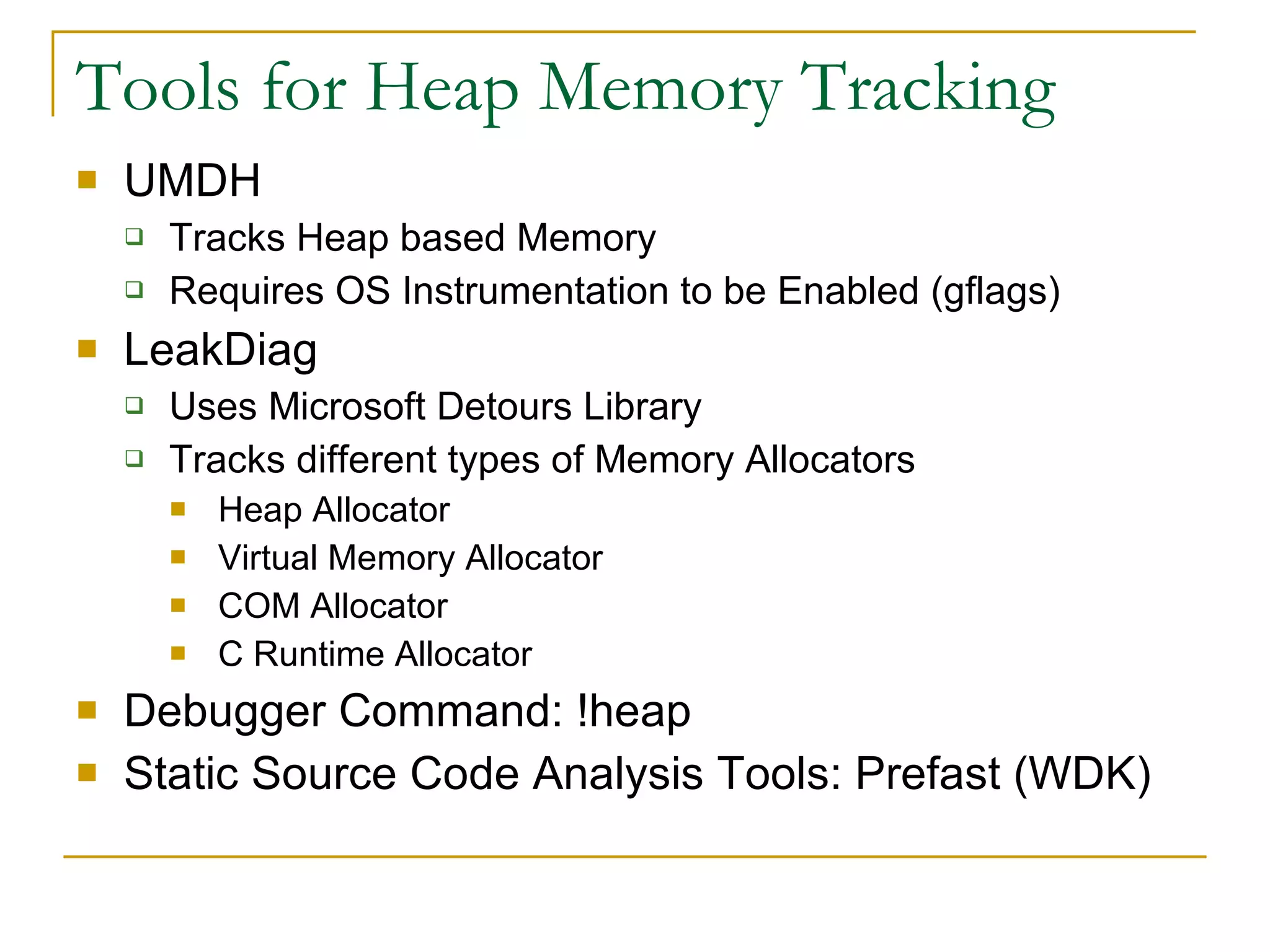 Tools for Heap Memory Tracking

UMDH

Tracks Heap based Memory

Requires OS Instrumentation to be Enabled (gflags)

LeakDiag

Uses Microsoft Detours Library

Tracks different types of Memory Allocators

Heap Allocator

Virtual Memory Allocator

COM Allocator

C Runtime Allocator

Debugger Command: !heap

Static Source Code Analysis Tools: Prefast (WDK)